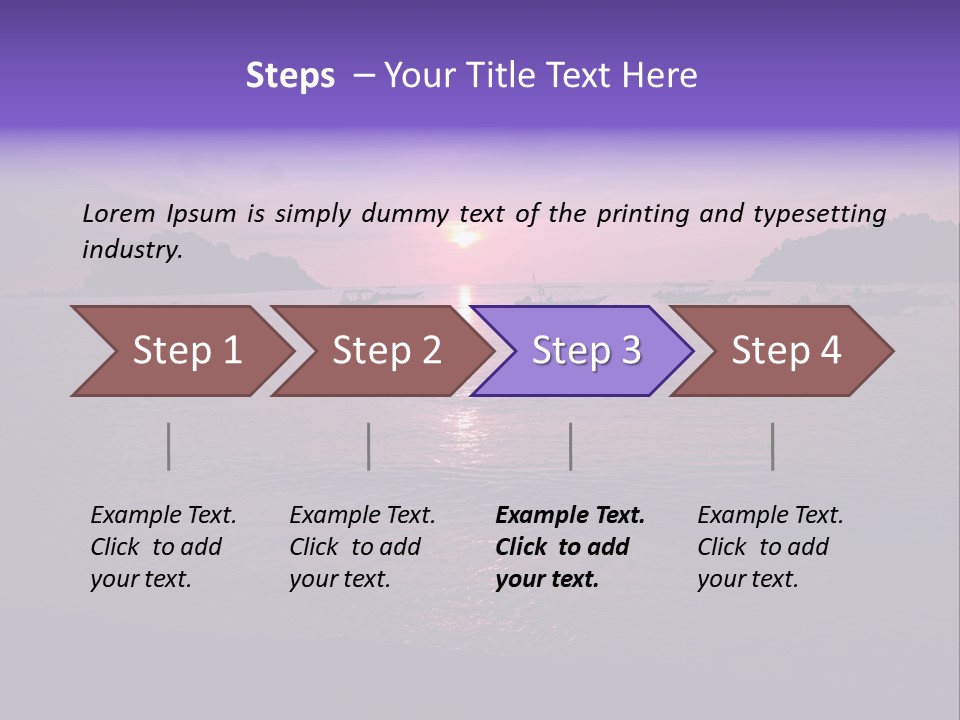 Steps – Your Title Text Here

Lorem Ipsum is simply dummy text of the printing and typesetting industry.

Step 1

Step 2

Step 3

Step 4

Example Text. Click to add your text.

Example Text. Click to add your text.

Example Text. Click to add your text.

Example Text. Click to add your text.